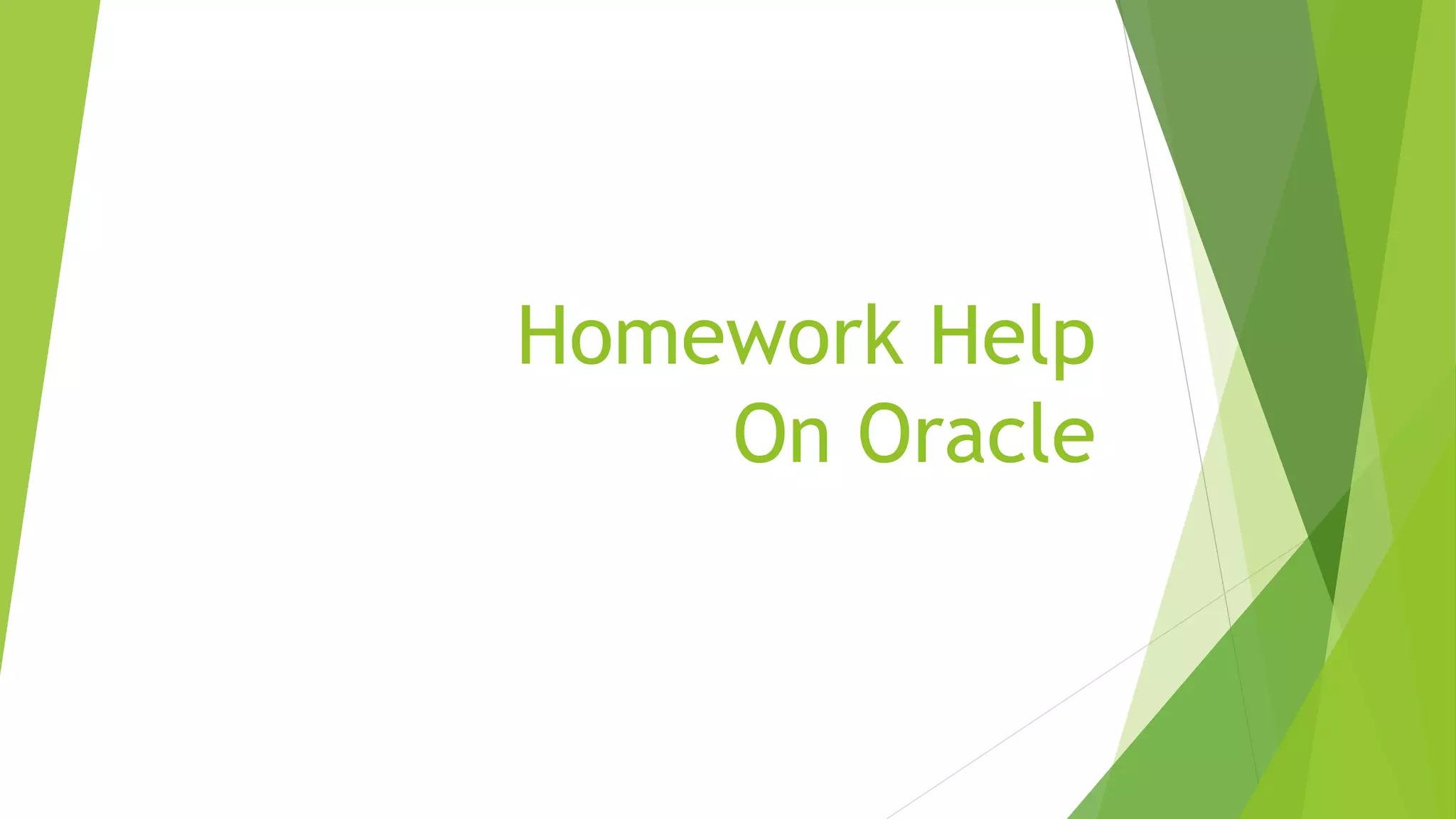 Homework Help On Oracle